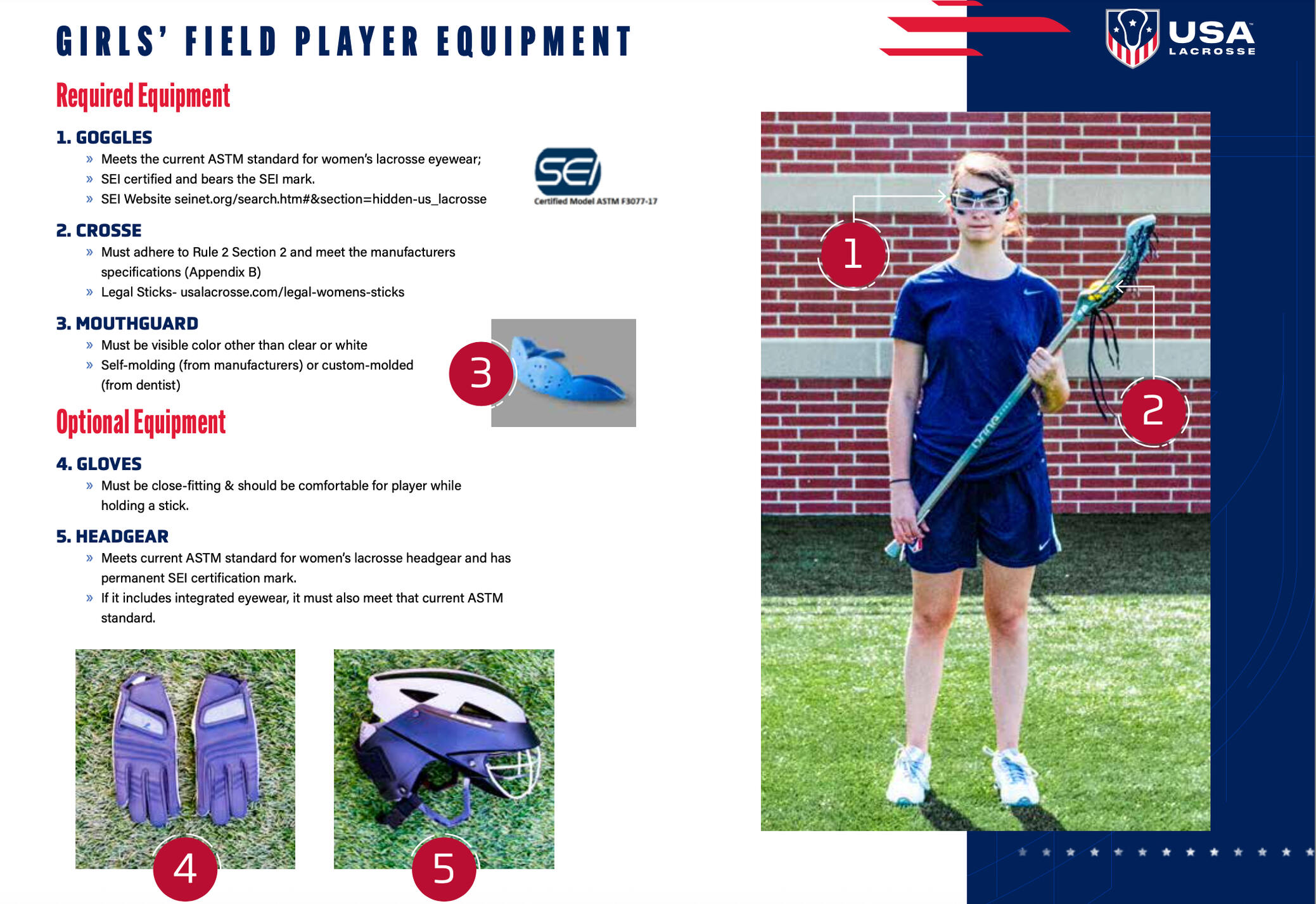 GIRLS' FIELD PLAYER EQUIPMENT

USA LACROSSE

Required Equipment

1. GOGGLES
» Meets the current ASTM standard for women's lacrosse eyewear;
» SEI certified and bears the SEI mark.
» SEI Website seinet.org/search.htm#&section=hidden-us_lacrosse

SEI
Certified Model ASTM F3077-17

2. CROSSE
» Must adhere to Rule 2 Section 2 and meet the manufacturers specifications (Appendix B)
» Legal Sticks- usalacrosse.com/legal-womens-sticks

3. MOUTHGUARD
» Must be visible color other than clear or white
» Self-molding (from manufacturers) or custom-molded (from dentist)

3

Optional Equipment

4. GLOVES
» Must be close-fitting & should be comfortable for player while holding a stick.

5. HEADGEAR
» Meets current ASTM standard for women's lacrosse headgear and has permanent SEI certification mark.
» If it includes integrated eyewear, it must also meet that current ASTM standard.

4

5

1

2